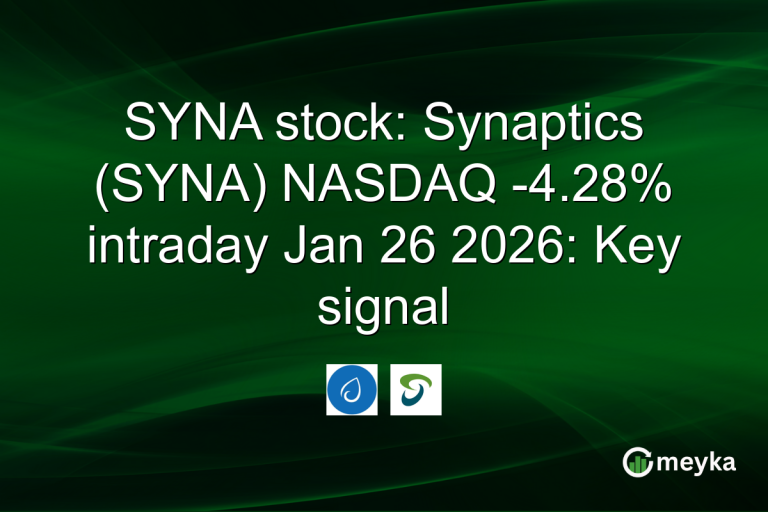 SYNA stock: Synaptics (SYNA) NASDAQ -4.28% intraday Jan 26 2026: Key signal

meyka